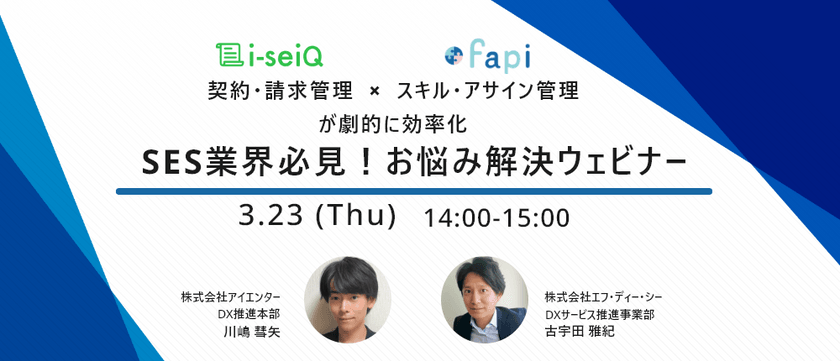 i-seiQ

fapi

契約・請求管理 × スキル・アサイン管理

が劇的に効率化

SES業界必見！お悩み解決ウェビナー

3.23 (Thu) 14:00-15:00

株式会社アイエンター
DX推進本部
川嶋 彗矢

株式会社エフ・ディー・シー
DXサービス推進事業部
古宇田 雅紀